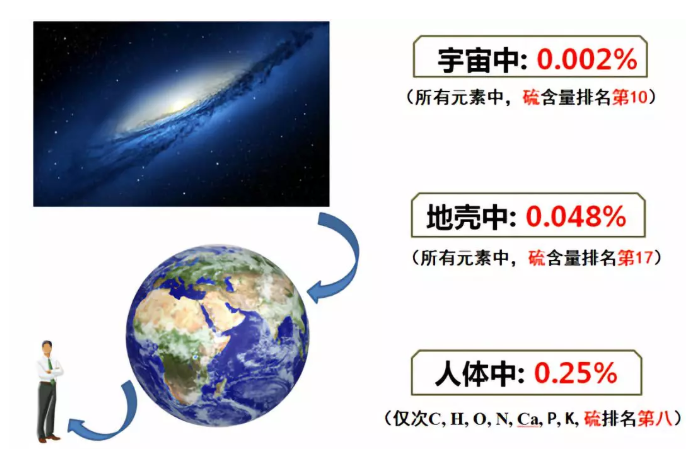 宇宙中: 0.002%

（所有元素中，硫含量排名第10）

地壳中: 0.048%

（所有元素中，硫含量排名第17）

人体中: 0.25%

（仅次C, H, O, N, Ca, P, K, 硫排名第八）